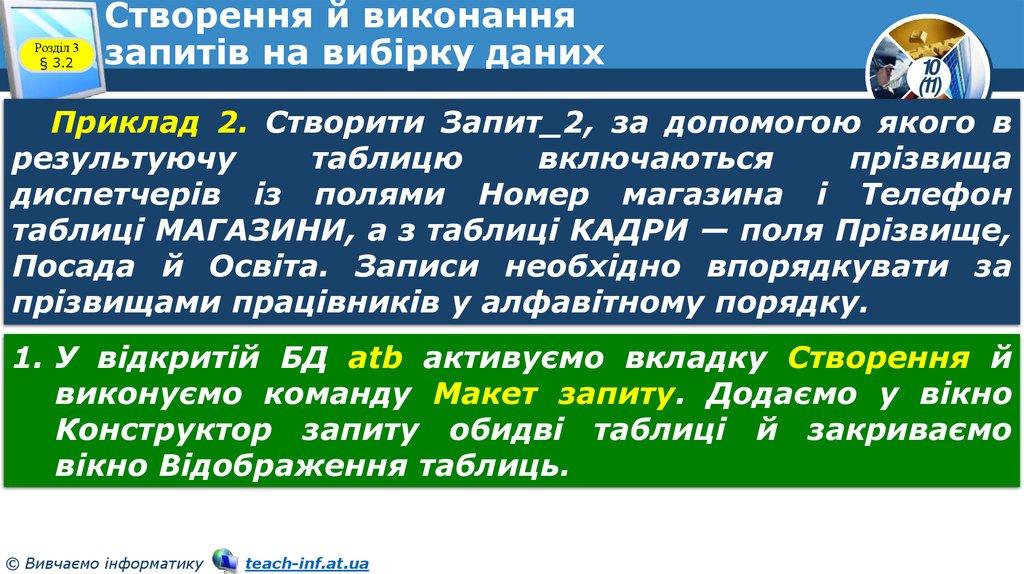 Розділ 3
§ 3.2

Створення й виконання запитів на вибірку даних

10
(11)

Приклад 2. Створити Запит_2, за допомогою якого в результуючу таблицю включаються прізвища диспетчерів із полями Номер магазина і Телефон таблиці МАГАЗИНИ, а з таблиці КАДРИ — поля Прізвище, Посада й Освіта. Записи необхідно впорядкувати за прізвищами працівників у алфавітному порядку.

1. У відкритій БД atb активуємо вкладку Створення й виконуємо команду Макет запиту. Додаємо у вікно Конструктор запиту обидві таблиці й закриваємо вікно Відображення таблиць.

© Вивчаємо інформатику teach-inf.at.ua